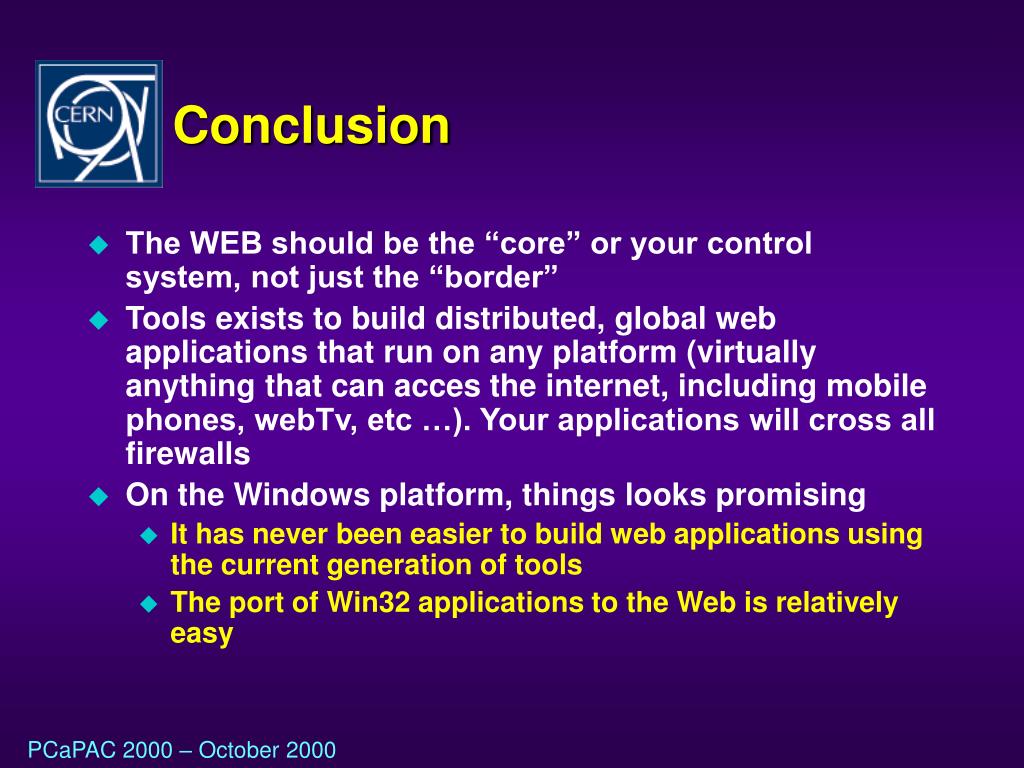 CERN

Conclusion

The WEB should be the “core” or your control system, not just the “border”

Tools exists to build distributed, global web applications that run on any platform (virtually anything that can acces the internet, including mobile phones, webTv, etc …). Your applications will cross all firewalls

On the Windows platform, things looks promising

It has never been easier to build web applications using the current generation of tools

The port of Win32 applications to the Web is relatively easy

PCaPAC 2000 – October 2000